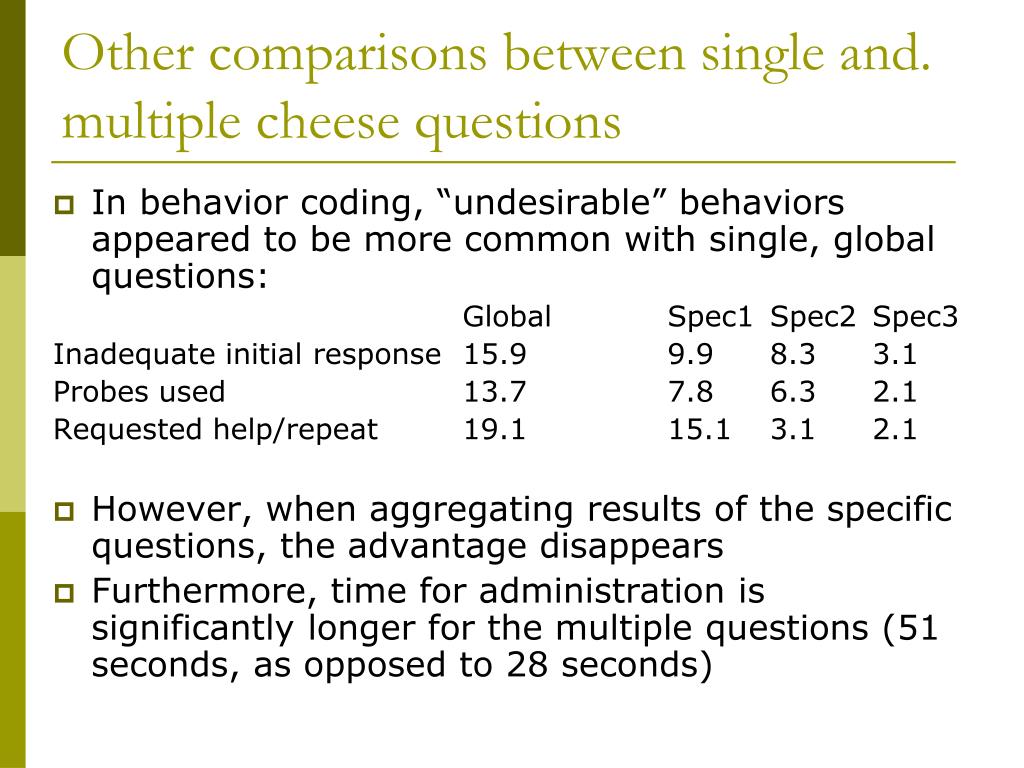 Other comparisons between single and. multiple cheese questions

In behavior coding, “undesirable” behaviors appeared to be more common with single, global questions:

| | Global | Spec1 | Spec2 | Spec3 |
|---|---|---|---|---|
| Inadequate initial response | 15.9 | 9.9 | 8.3 | 3.1 |
| Probes used | 13.7 | 7.8 | 6.3 | 2.1 |
| Requested help/repeat | 19.1 | 15.1 | 3.1 | 2.1 |

However, when aggregating results of the specific questions, the advantage disappears

Furthermore, time for administration is significantly longer for the multiple questions (51 seconds, as opposed to 28 seconds)